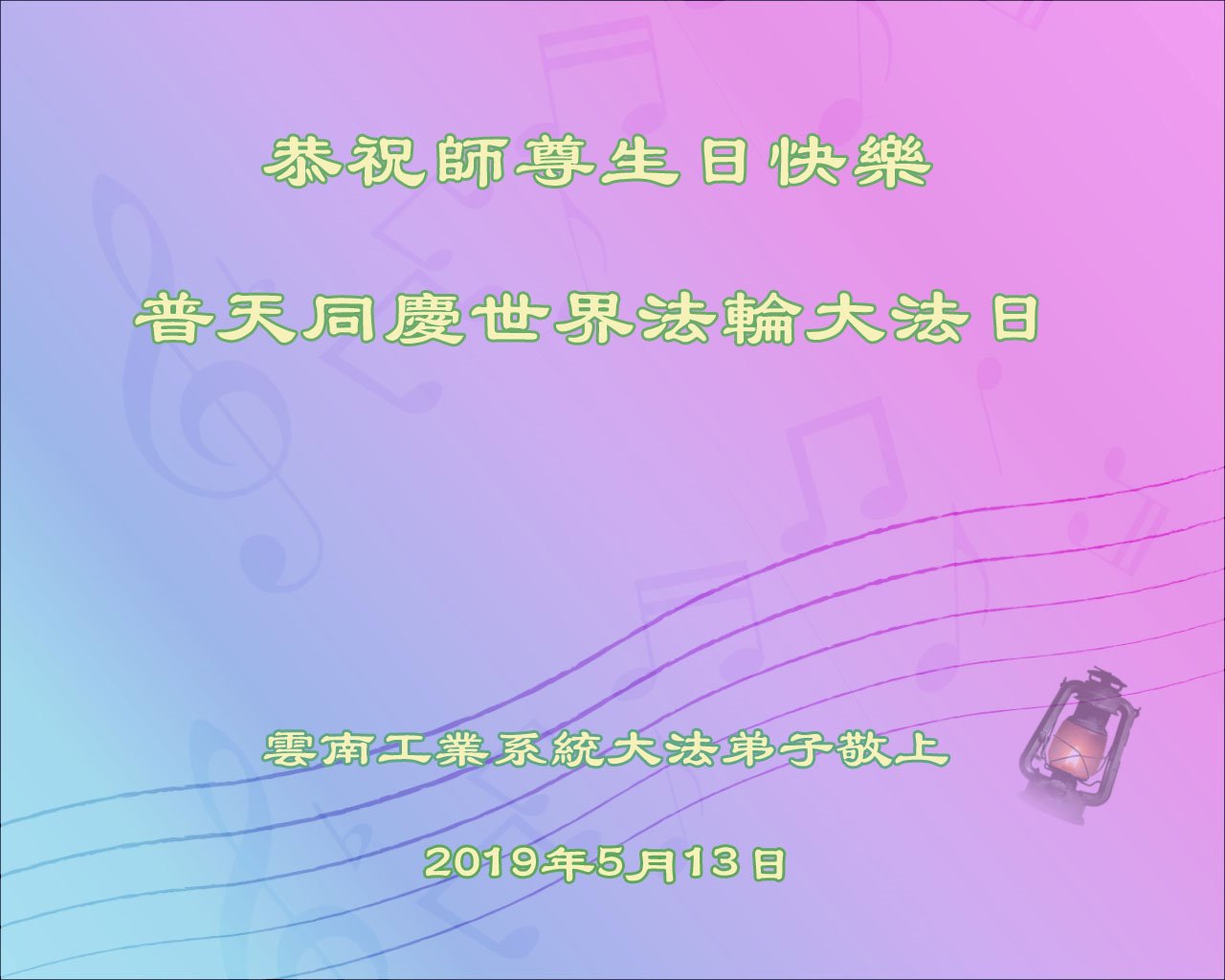 恭祝師尊生日快樂

普天同慶世界法輪大法日

雲南工業系統大法弟子敬上

2019年5月13日